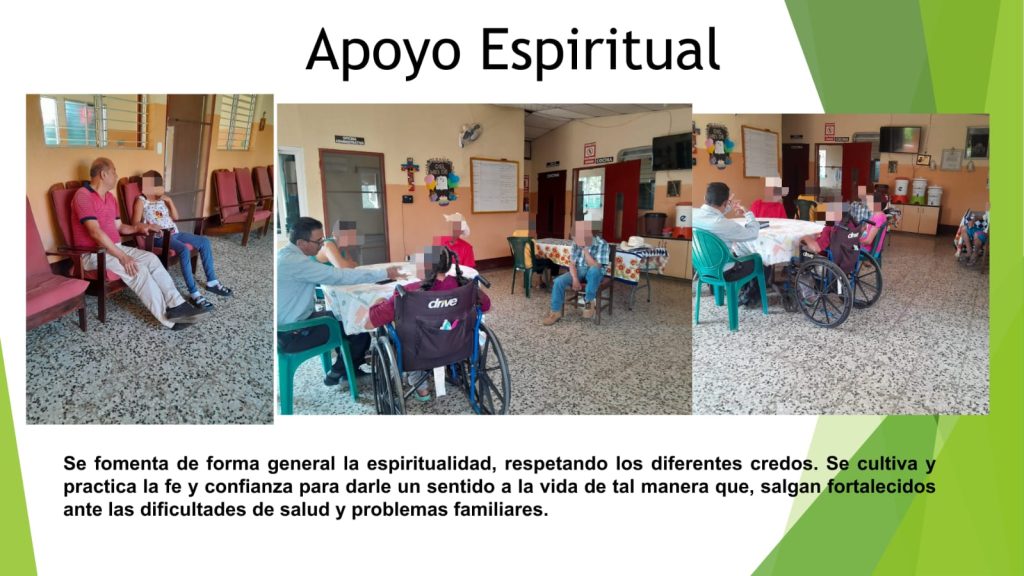 Apoyo Espiritual

drive

drive

Se fomenta de forma general la espiritualidad, respetando los diferentes credos. Se cultiva y practica la fe y confianza para darle un sentido a la vida de tal manera que, salgan fortalecidos ante las dificultades de salud y problemas familiares.